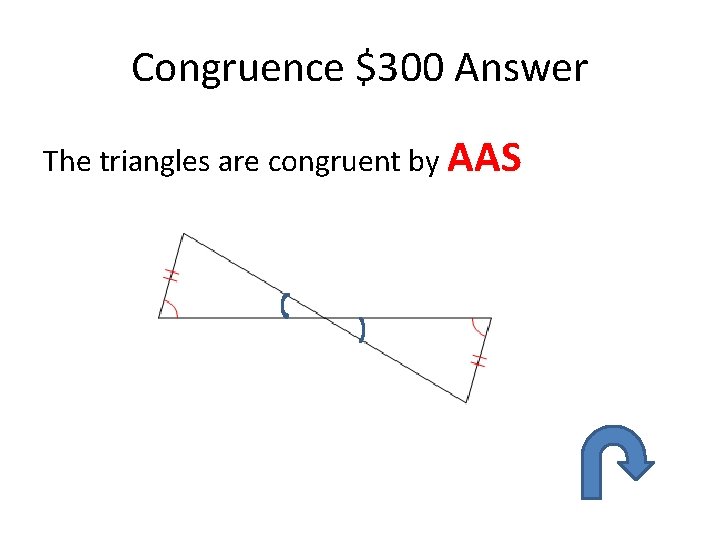 Congruence \$300 Answer

The triangles are congruent by AAS